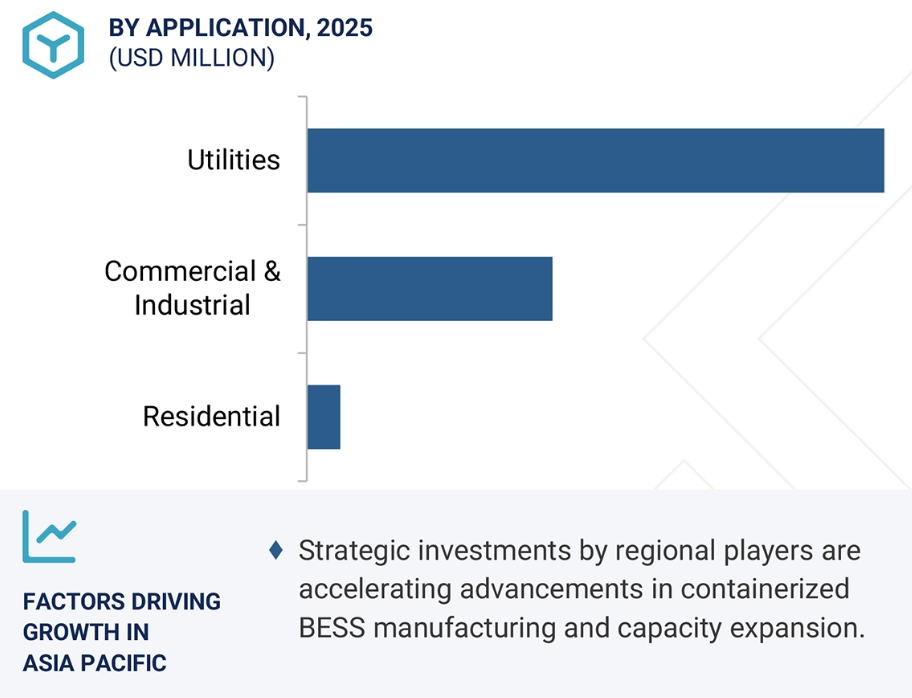 BY APPLICATION, 2025
(USD MILLION)

Utilities

Commercial & Industrial

Residential

FACTORS DRIVING GROWTH IN ASIA PACIFIC

♦ Strategic investments by regional players are accelerating advancements in containerized BESS manufacturing and capacity expansion.